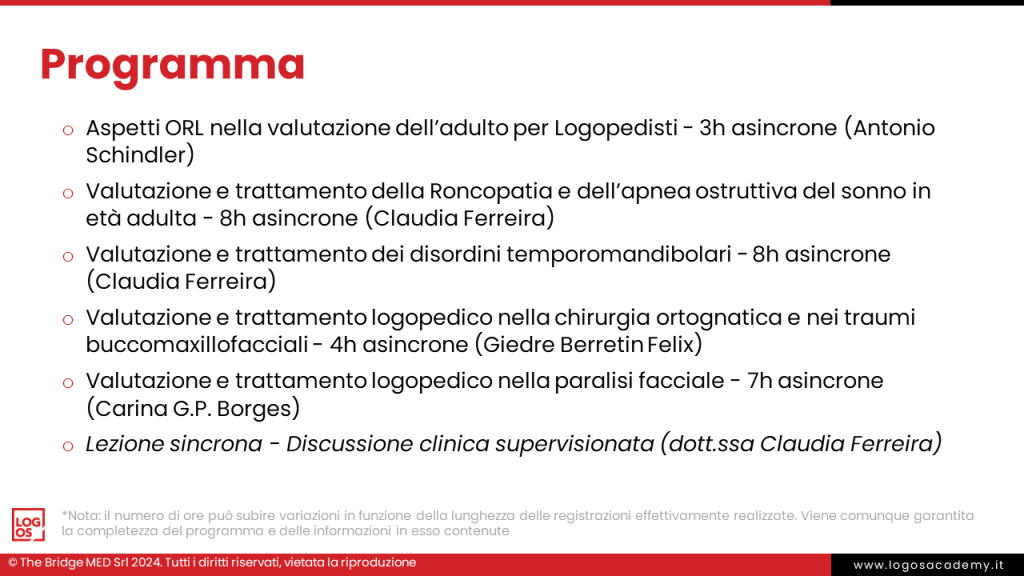 Programma

o Aspetti ORL nella valutazione dell'adulto per Logopedisti - 3h asincrone (Antonio Schindler)

o Valutazione e trattamento della Roncopatia e dell'apnea ostruttiva del sonno in età adulta - 8h asincrone (Claudia Ferreira)

o Valutazione e trattamento dei disordini temporomandibolari - 8h asincrone (Claudia Ferreira)

o Valutazione e trattamento logopedico nella chirurgia ortognatica e nei traumi buccomaxillofacciali - 4h asincrone (Giedre Berretin Felix)

o Valutazione e trattamento logopedico nella paralisi facciale - 7h asincrone (Carina G.P. Borges)

o Lezione sincrona - Discussione clinica supervisionata (dott.ssa Claudia Ferreira)

LOG OS

*Nota: il numero di ore può subire variazioni in funzione della lunghezza delle registrazioni effettivamente realizzate. Viene comunque garantita la completezza del programma e delle informazioni in esso contenute

© The Bridge MED Srl 2024. Tutti i diritti riservati, vietata la riproduzione

www.logosacademy.it